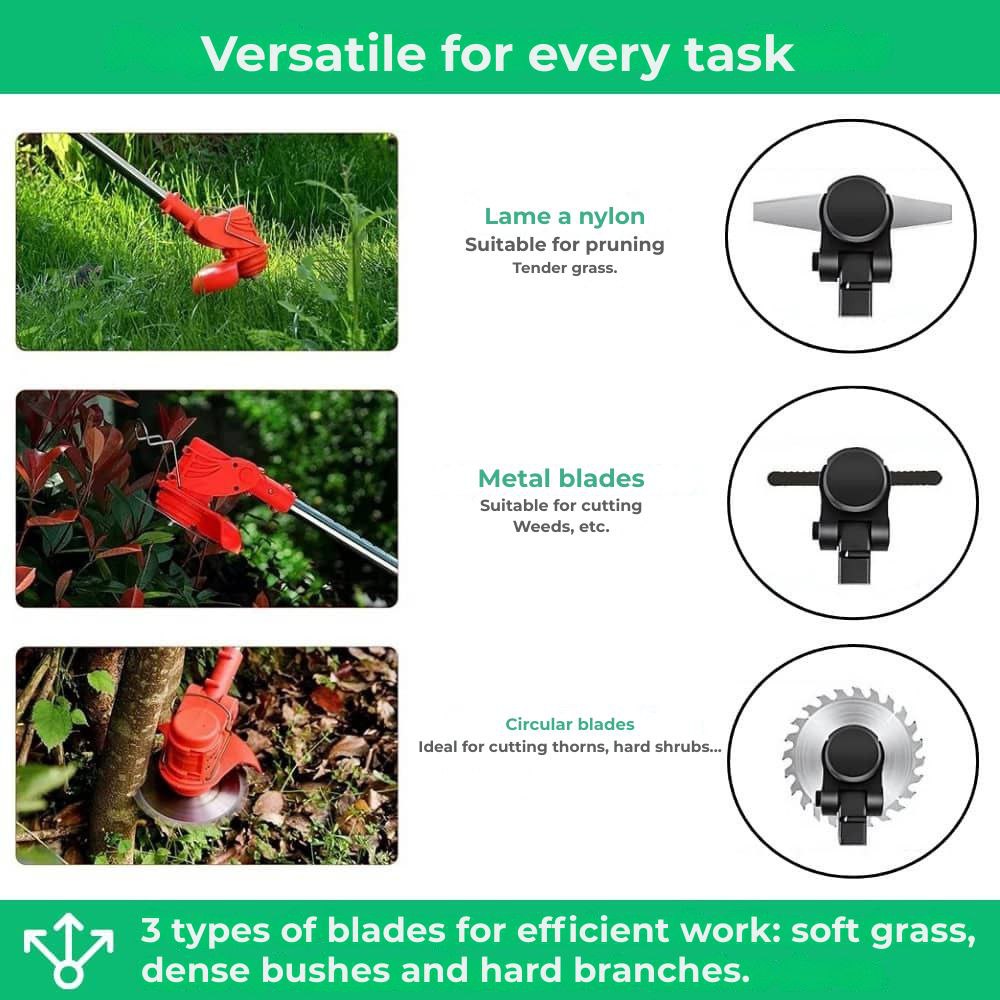 Versatile for every task

Lame a nylon
Suitable for pruning
Tender grass.

Metal blades
Suitable for cutting
Weeds, etc.

Circular blades
Ideal for cutting thorns, hard shrubs...

3 types of blades for efficient work: soft grass, dense bushes and hard branches.